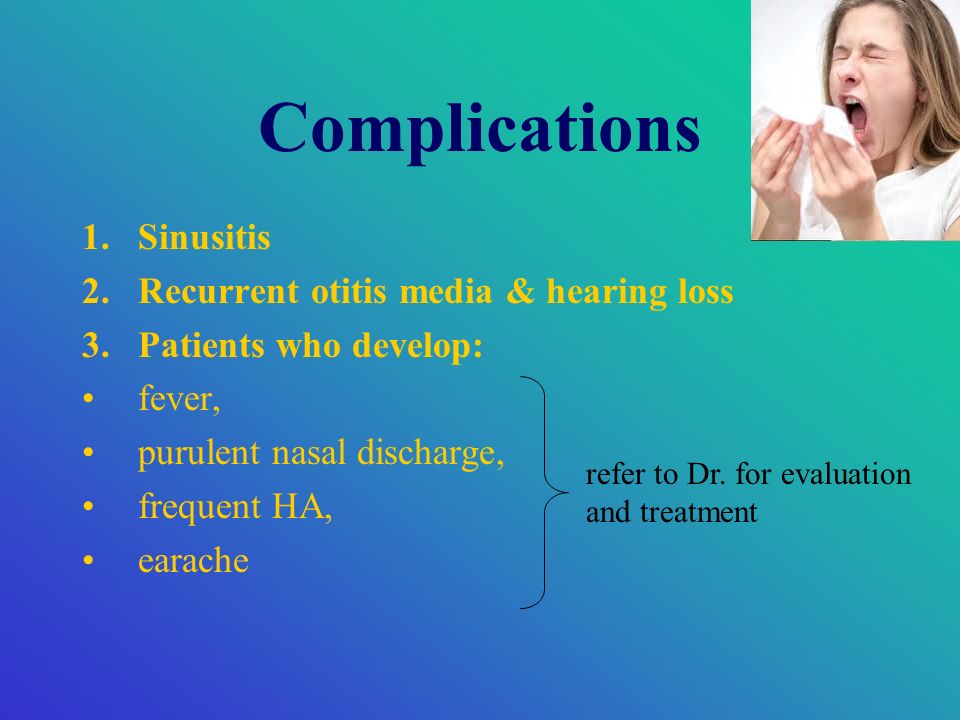 Complications

1. Sinusitis
2. Recurrent otitis media & hearing loss
3. Patients who develop:
• fever,
• purulent nasal discharge,
• frequent HA,
• earache

refer to Dr. for evaluation and treatment